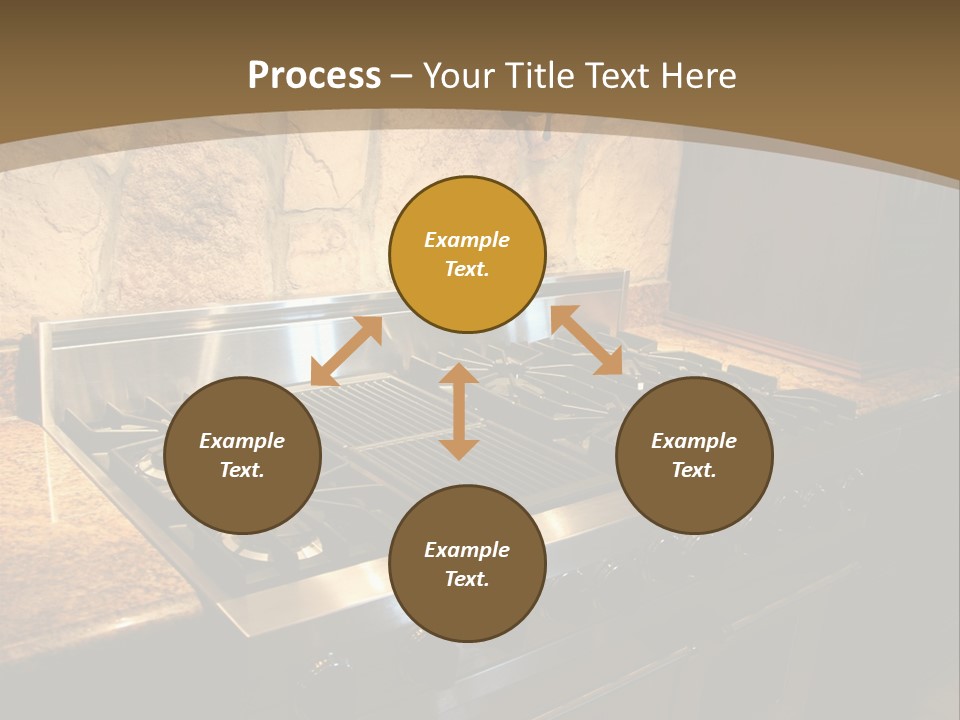 Process – Your Title Text Here

Example Text.

Example Text.

Example Text.

Example Text.